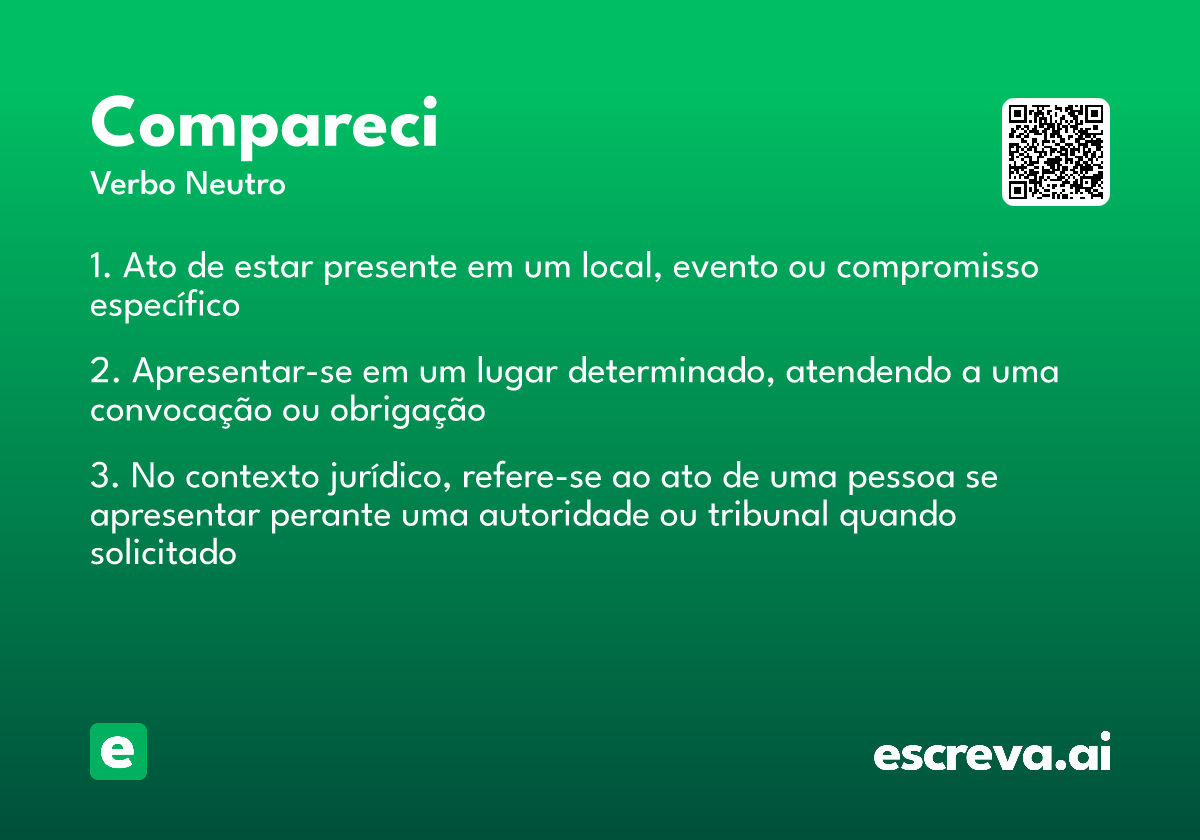 Compareci
Verbo Neutro

1. Ato de estar presente em um local, evento ou compromisso específico

2. Apresentar-se em um lugar determinado, atendendo a uma convocação ou obrigação

3. No contexto jurídico, refere-se ao ato de uma pessoa se apresentar perante uma autoridade ou tribunal quando solicitado

e

escreva.ai